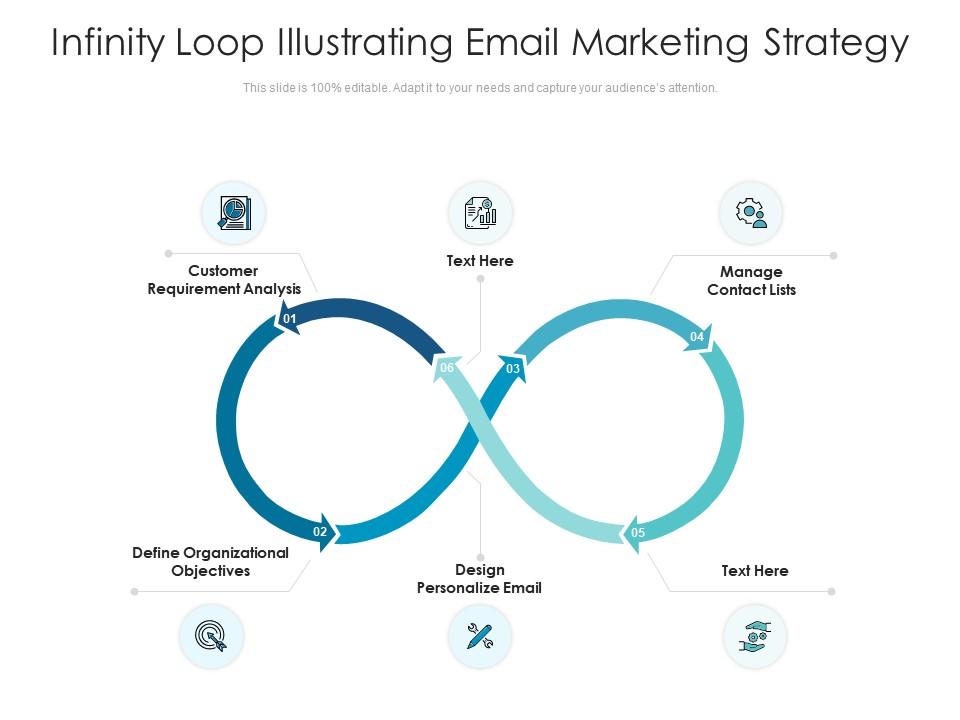 Infinity Loop Illustrating Email Marketing Strategy

This slide is 100% editable. Adapt it to your needs and capture your audience's attention.

Customer Requirement Analysis

Text Here

Manage Contact Lists

01

06

03

04

02

05

Define Organizational Objectives

Design Personalize Email

Text Here